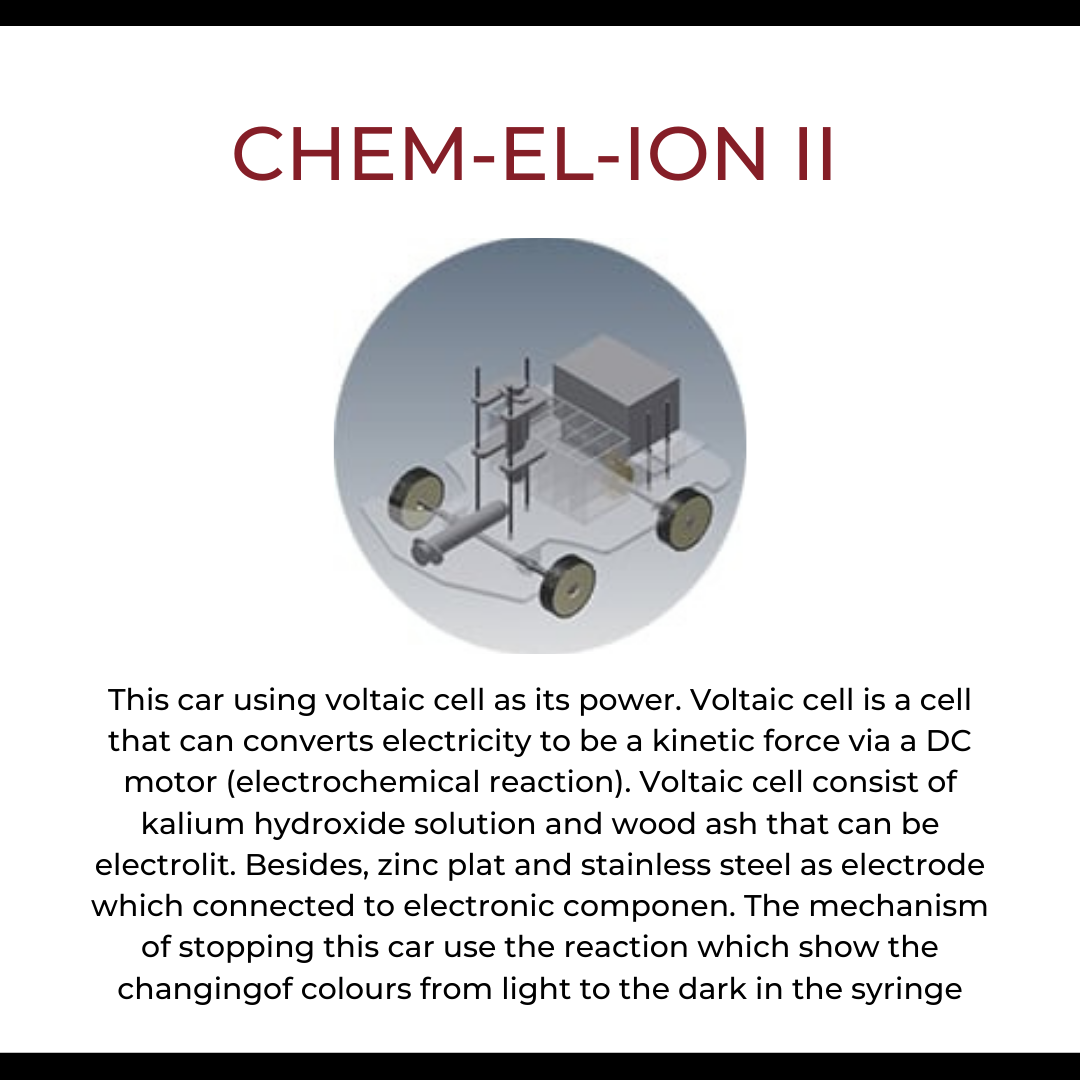 CHEM-EL-ION II

This car using voltaic cell as its power. Voltaic cell is a cell that can converts electricity to be a kinetic force via a DC motor (electrochemical reaction). Voltaic cell consist of kalium hydroxide solution and wood ash that can be electrolit. Besides, zinc plat and stainless steel as electrode which connected to electronic componen. The mechanism of stopping this car use the reaction which show the changingof colours from light to the dark in the syringe